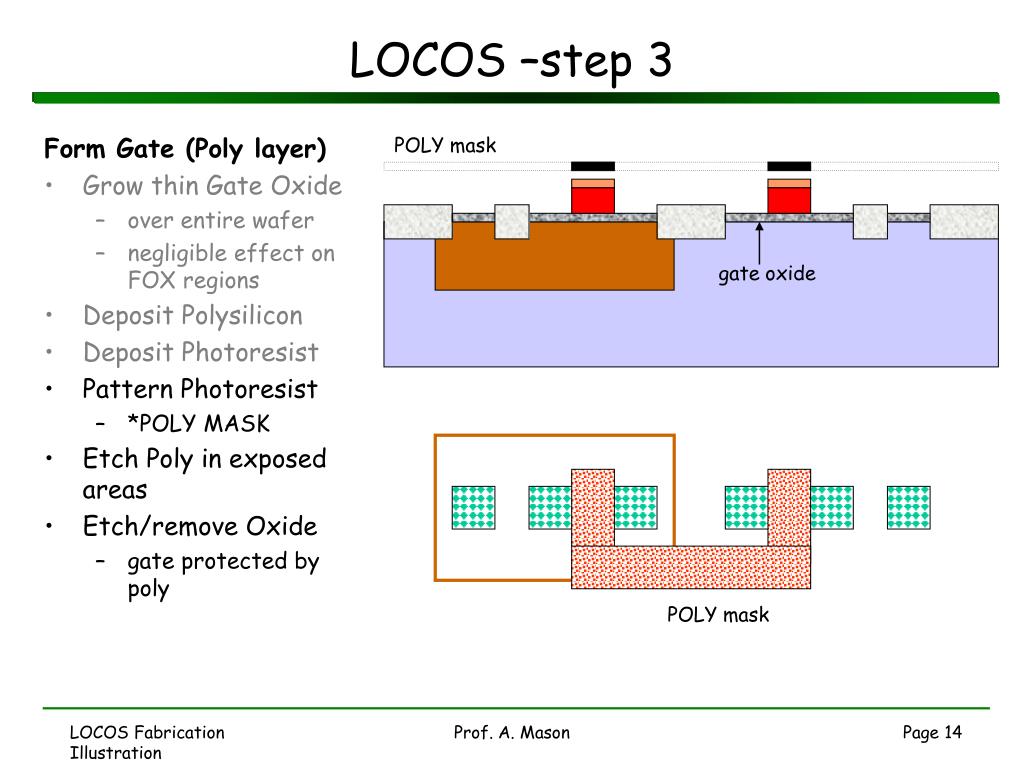 LOCOS –step 3

Form Gate (Poly layer)
• Grow thin Gate Oxide
  – over entire wafer
  – negligible effect on FOX regions
• Deposit Polysilicon
• Deposit Photoresist
• Pattern Photoresist
  – *POLY MASK
• Etch Poly in exposed areas
• Etch/remove Oxide
  – gate protected by poly

POLY mask

gate oxide

POLY mask

LOCOS Fabrication Illustration

Prof. A. Mason

Page 14